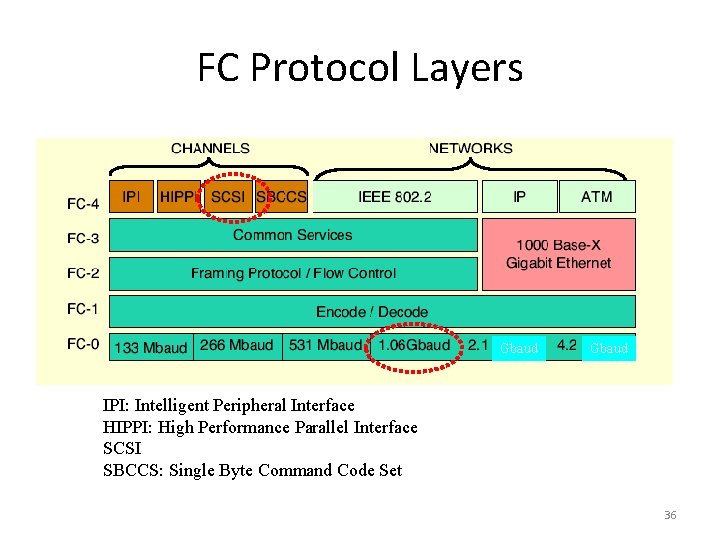 FC Protocol Layers

CHANNELS

NETWORKS

FC-4

IPI

HIPPI

SCSI

SBCCS

IEEE 802.2

IP

ATM

FC-3

Common Services

1000 Base-X Gigabit Ethernet

FC-2

Framing Protocol / Flow Control

FC-1

Encode / Decode

FC-0

133 Mbaud

266 Mbaud

531 Mbaud

1.06Gbaud

2.1 Gbaud

4.2 Gbaud

IPI: Intelligent Peripheral Interface
HIPPI: High Performance Parallel Interface
SCSI
SBCCS: Single Byte Command Code Set

36